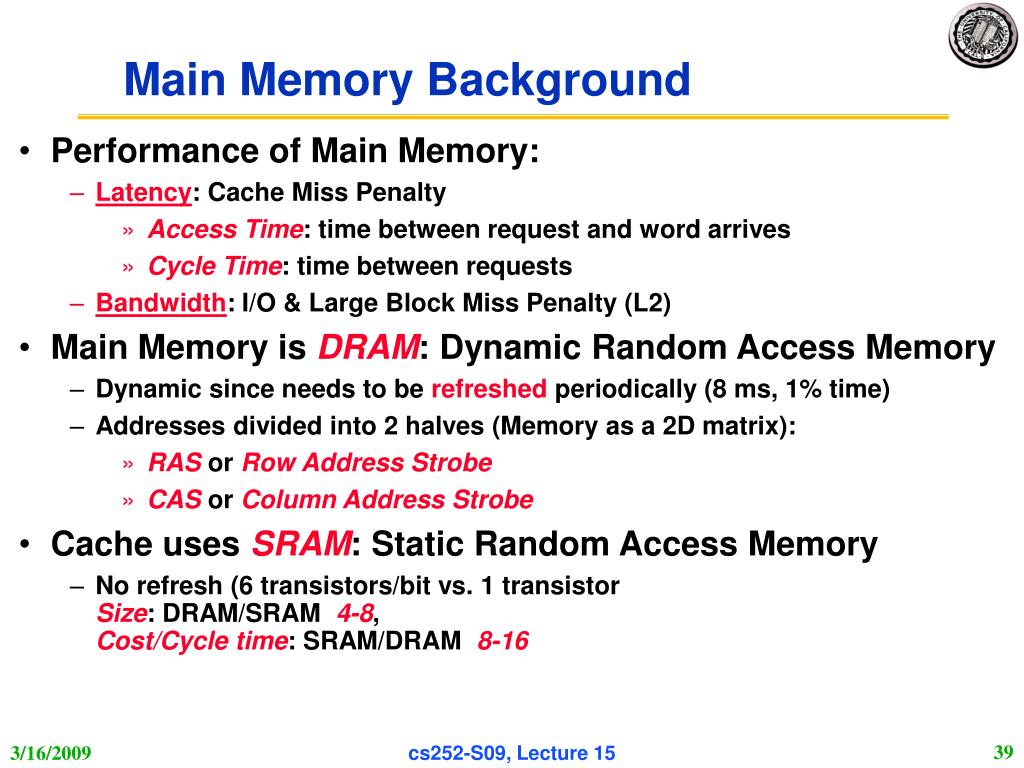 Main Memory Background

• Performance of Main Memory:
– Latency: Cache Miss Penalty
» Access Time: time between request and word arrives
» Cycle Time: time between requests
– Bandwidth: I/O & Large Block Miss Penalty (L2)

• Main Memory is DRAM: Dynamic Random Access Memory
– Dynamic since needs to be refreshed periodically (8 ms, 1% time)
– Addresses divided into 2 halves (Memory as a 2D matrix):
» RAS or Row Address Strobe
» CAS or Column Address Strobe

• Cache uses SRAM: Static Random Access Memory
– No refresh (6 transistors/bit vs. 1 transistor
Size: DRAM/SRAM 4-8,
Cost/Cycle time: SRAM/DRAM 8-16

3/16/2009 cs252-S09, Lecture 15 39